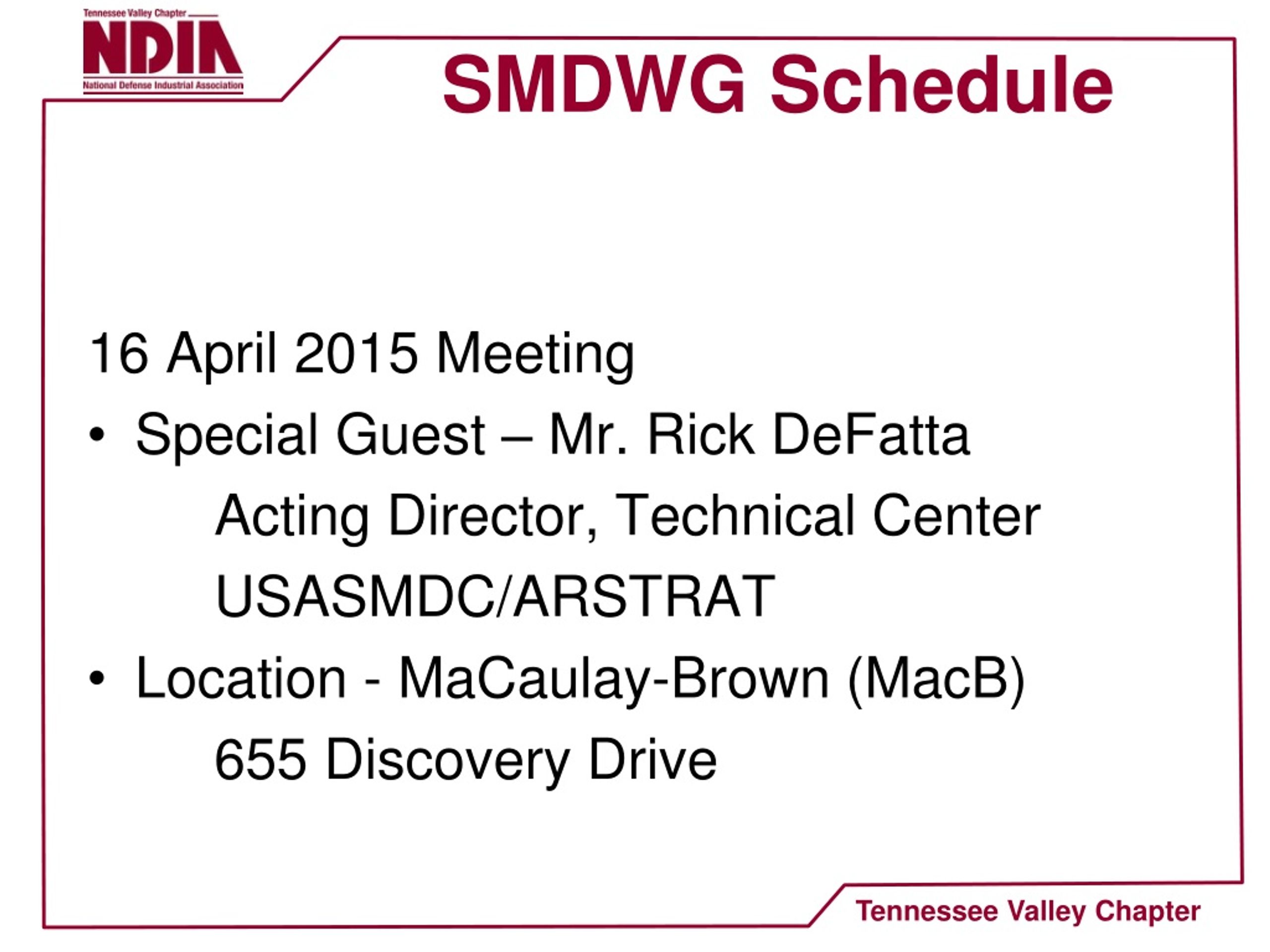 Tennessee Valley Chapter
NDIA
National Defense Industrial Association

SMDWG Schedule

16 April 2015 Meeting

• Special Guest – Mr. Rick DeFatta

Acting Director, Technical Center

USASMDC/ARSTRAT

• Location - MaCaulay-Brown (MacB)

655 Discovery Drive

Tennessee Valley Chapter